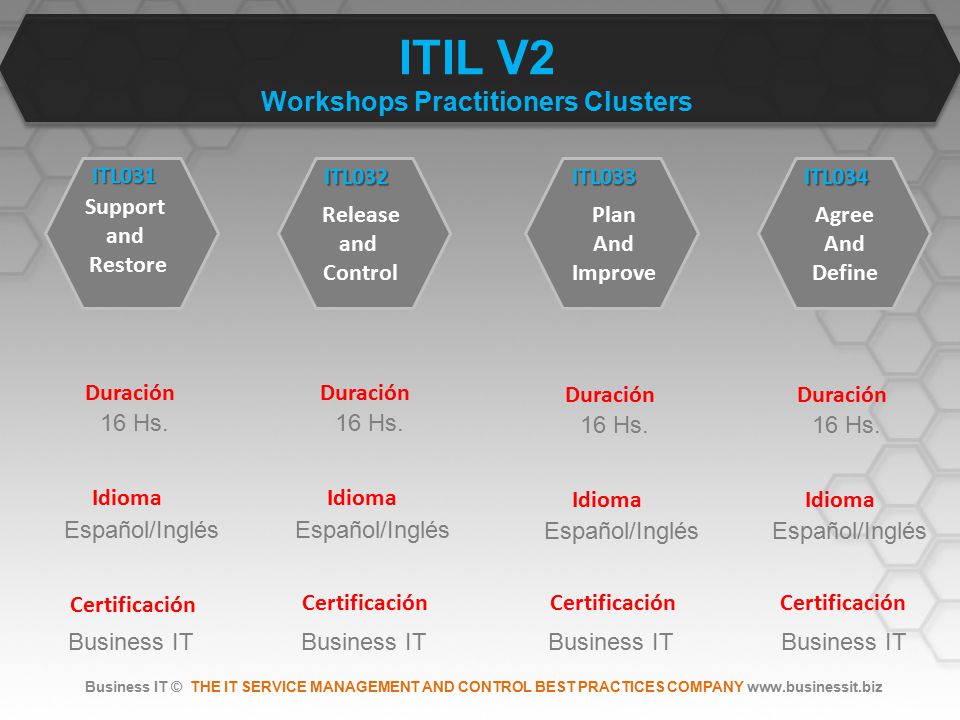 ITIL V2
Workshops Practitioners Clusters

ITL031
Support and Restore

Duración
16 Hs.

Idioma
Español/Inglés

Certificación
Business IT

ITL032
Release and Control

Duración
16 Hs.

Idioma
Español/Inglés

Certificación
Business IT

ITL033
Plan And Improve

Duración
16 Hs.

Idioma
Español/Inglés

Certificación
Business IT

ITL034
Agree And Define

Duración
16 Hs.

Idioma
Español/Inglés

Certificación
Business IT

Business IT © THE IT SERVICE MANAGEMENT AND CONTROL BEST PRACTICES COMPANY www.businessit.biz